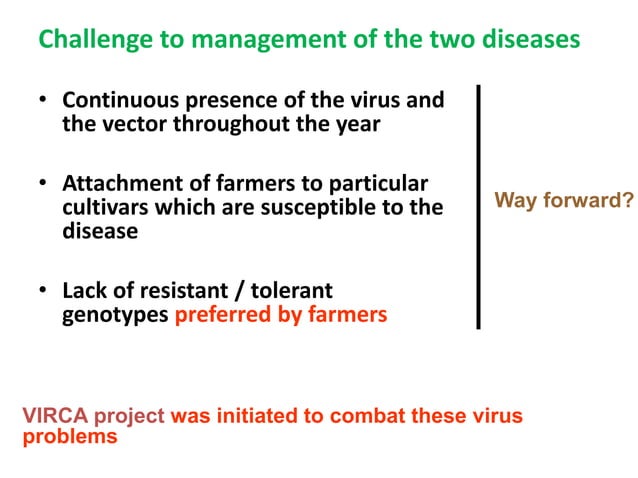 Challenge to management of the two diseases

• Continuous presence of the virus and the vector throughout the year

• Attachment of farmers to particular cultivars which are susceptible to the disease

• Lack of resistant / tolerant genotypes preferred by farmers

Way forward?

VIRCA project was initiated to combat these virus problems